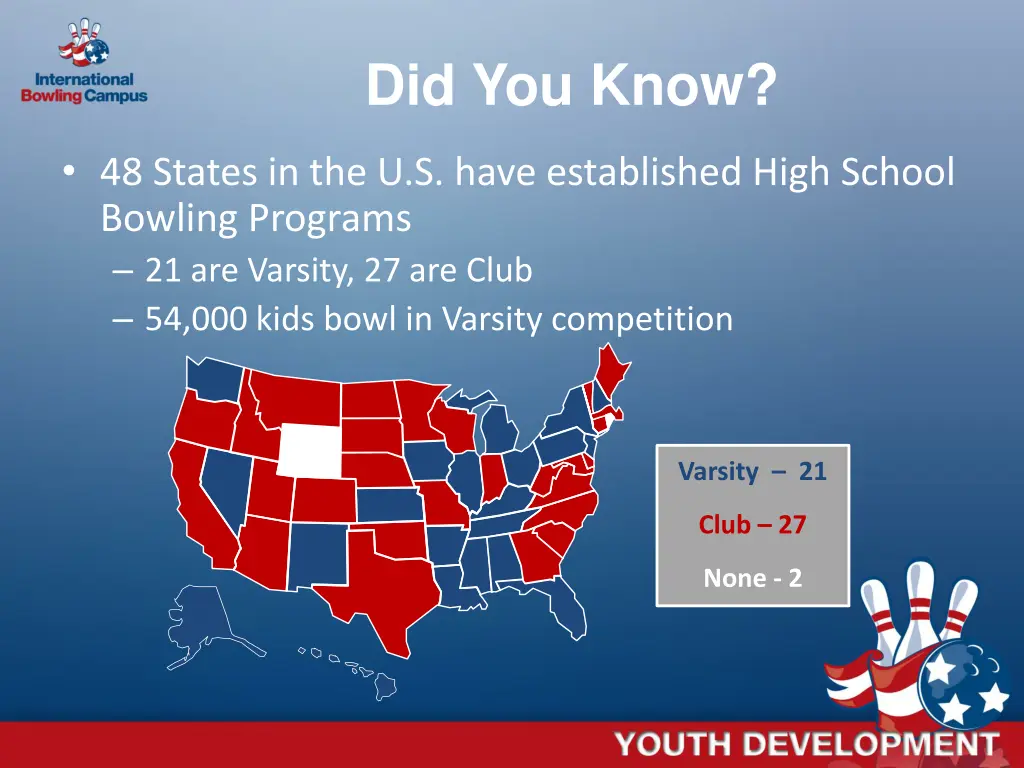 International Bowling Campus

Did You Know?

• 48 States in the U.S. have established High School Bowling Programs
– 21 are Varsity, 27 are Club
– 54,000 kids bowl in Varsity competition

Varsity – 21

Club – 27

None - 2

YOUTH DEVELOPMENT